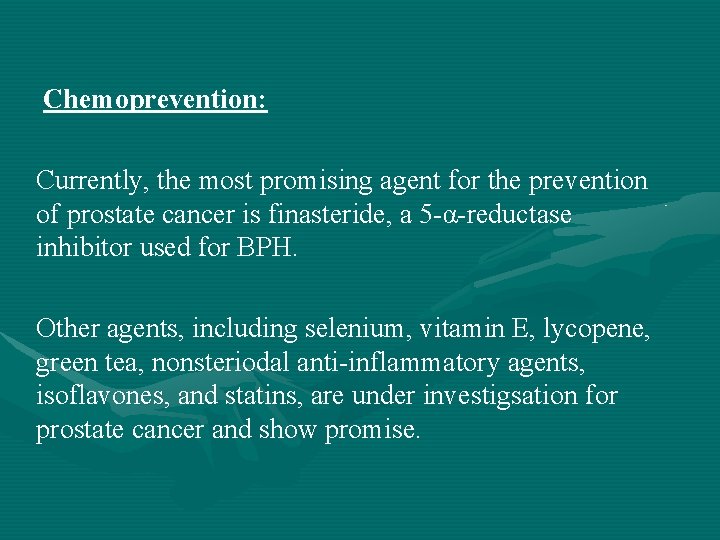 Chemoprevention:

Currently, the most promising agent for the prevention of prostate cancer is finasteride, a 5-α-reductase inhibitor used for BPH.

Other agents, including selenium, vitamin E, lycopene, green tea, nonsteriodal anti-inflammatory agents, isoflavones, and statins, are under investigsation for prostate cancer and show promise.